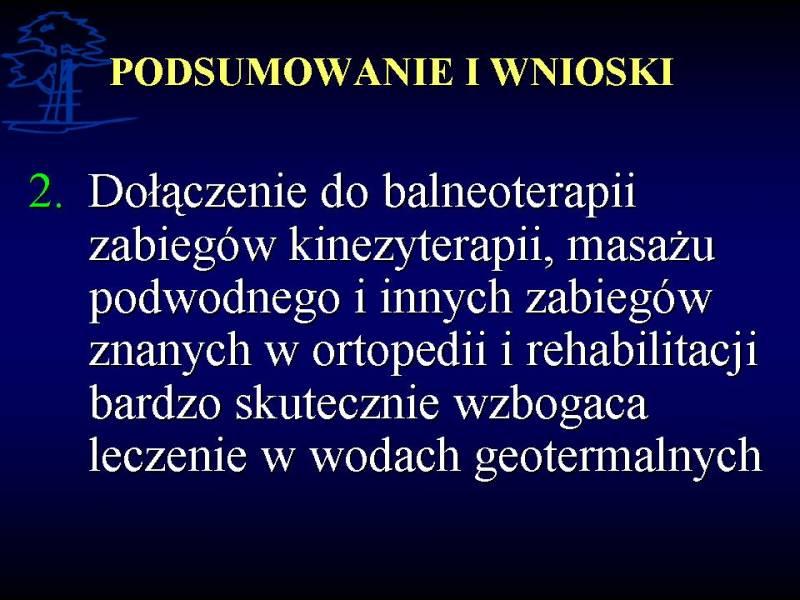 PODSUMOWANIE I WNIOSKI

2. Dołączenie do balneoterapii zabiegów kinezyterapii, masażu podwodnego i innych zabiegów znanych w ortopedii i rehabilitacji bardzo skutecznie wzbogaca leczenie w wodach geotermalnych